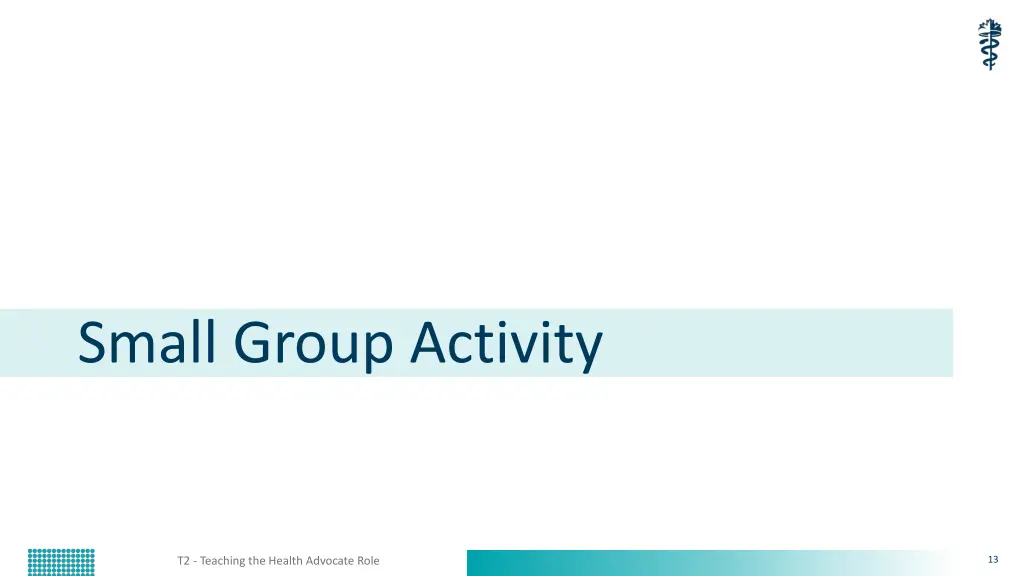 Small Group Activity

T2 - Teaching the Health Advocate Role

13